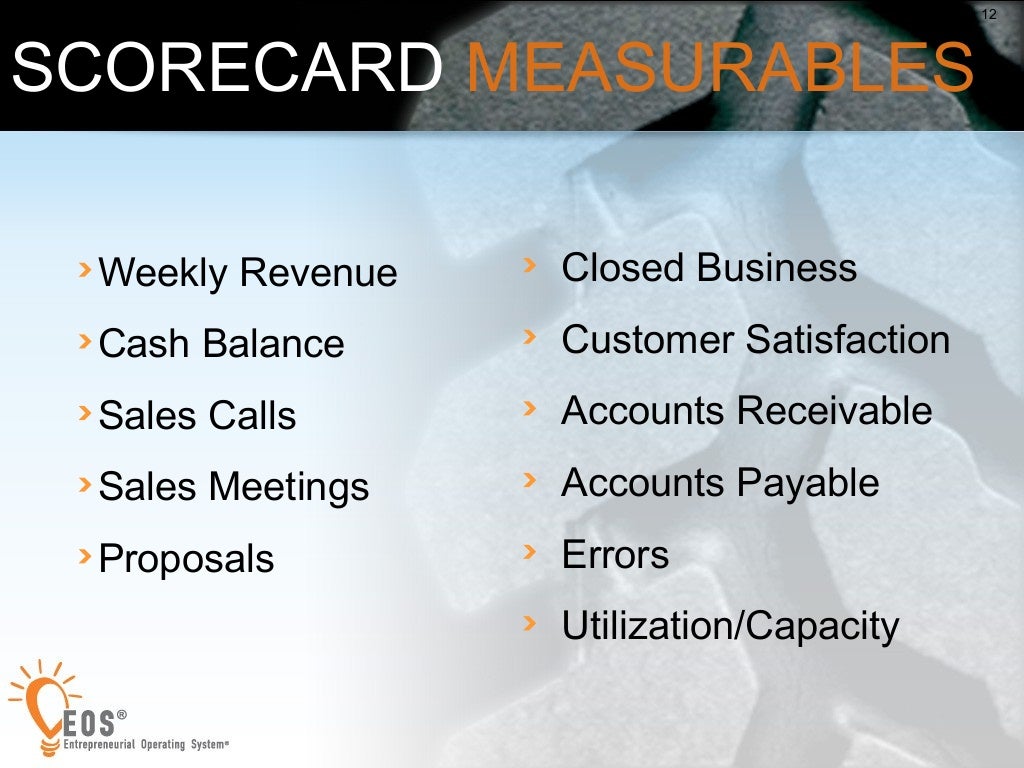 12

SCORECARD MEASURABLES

› Weekly Revenue
› Cash Balance
› Sales Calls
› Sales Meetings
› Proposals

› Closed Business
› Customer Satisfaction
› Accounts Receivable
› Accounts Payable
› Errors
› Utilization/Capacity

EOS®
Entrepreneurial Operating System®